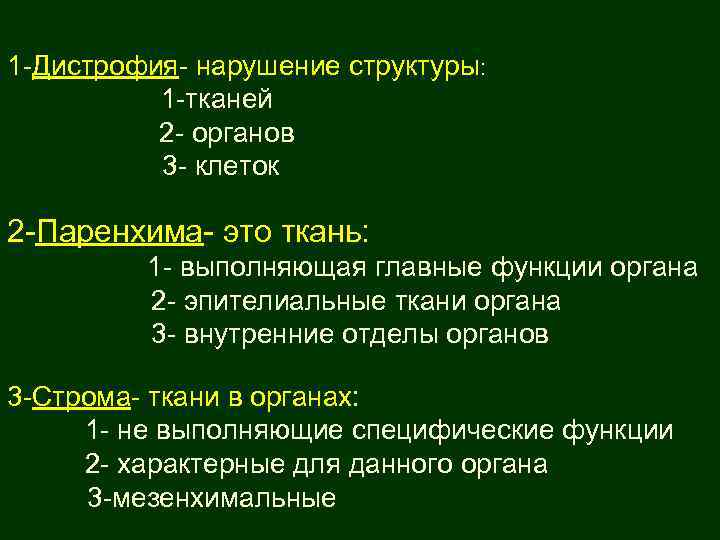 1-Дистрофия- нарушение структуры:
1-тканей
2- органов
3- клеток

2-Паренхима- это ткань:
1- выполняющая главные функции органа
2- эпителиальные ткани органа
3- внутренние отделы органов

3-Строма- ткани в органах:
1- не выполняющие специфические функции
2- характерные для данного органа
3-мезенхимальные